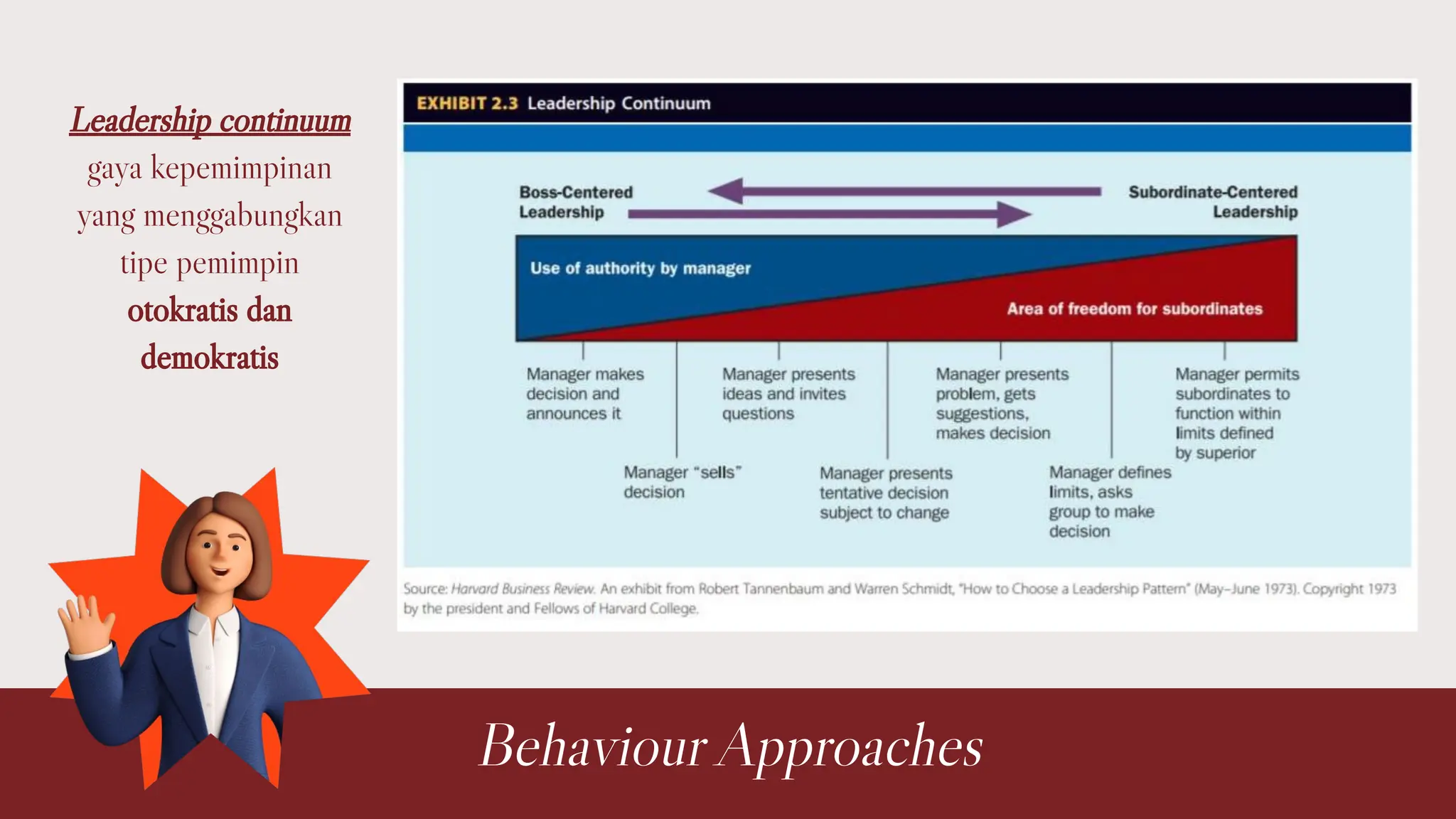 Leadership continuum gaya kepemimpinan yang menggabungkan tipe pemimpin otokratis dan demokratis

EXHIBIT 2.3 Leadership Continuum

Boss-Centered Leadership

Subordinate-Centered Leadership

Use of authority by manager

Area of freedom for subordinates

Manager makes decision and announces it

Manager "sells" decision

Manager presents ideas and invites questions

Manager presents tentative decision subject to change

Manager presents problem, gets suggestions, makes decision

Manager defines limits, asks group to make decision

Manager permits subordinates to function within limits defined by superior

Source: Harvard Business Review. An exhibit from Robert Tannenbaum and Warren Schmidt, "How to Choose a Leadership Pattern" (May–June 1973). Copyright 1973 by the president and Fellows of Harvard College.

Behaviour Approaches